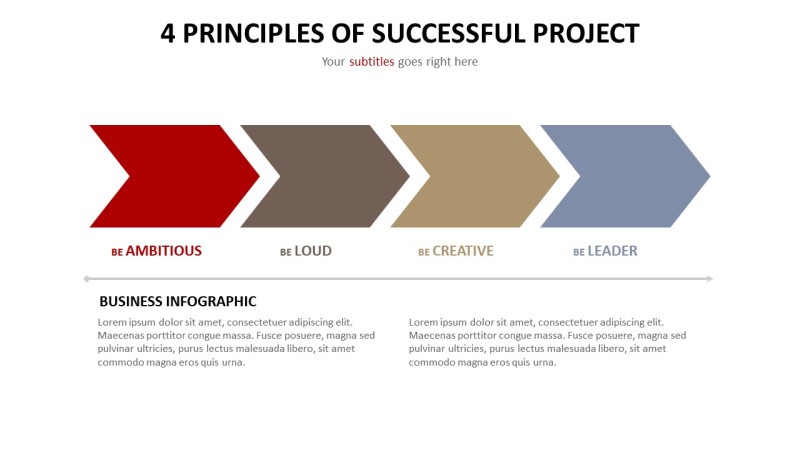 4 PRINCIPLES OF SUCCESSFUL PROJECT

Your subtitles goes right here

BE AMBITIOUS

BE LOUD

BE CREATIVE

BE LEADER

BUSINESS INFOGRAPHIC

Lorem ipsum dolor sit amet, consectetuer adipiscing elit. Maecenas porttitor congue massa. Fusce posuere, magna sed pulvinar ultricies, purus lectus malesuada libero, sit amet commodo magna eros quis urna.

Lorem ipsum dolor sit amet, consectetuer adipiscing elit. Maecenas porttitor congue massa. Fusce posuere, magna sed pulvinar ultricies, purus lectus malesuada libero, sit amet commodo magna eros quis urna.